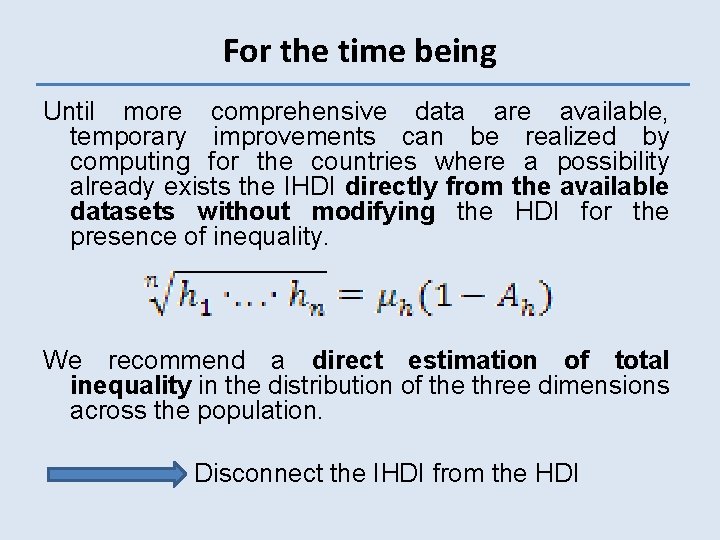 For the time being

Until more comprehensive data are available, temporary improvements can be realized by computing for the countries where a possibility already exists the IHDI directly from the available datasets without modifying the HDI for the presence of inequality.

$\sqrt[n]{h_1 \cdot \ldots \cdot h_n} = \mu_h(1 - A_h)$

We recommend a direct estimation of total inequality in the distribution of the three dimensions across the population.

Disconnect the IHDI from the HDI